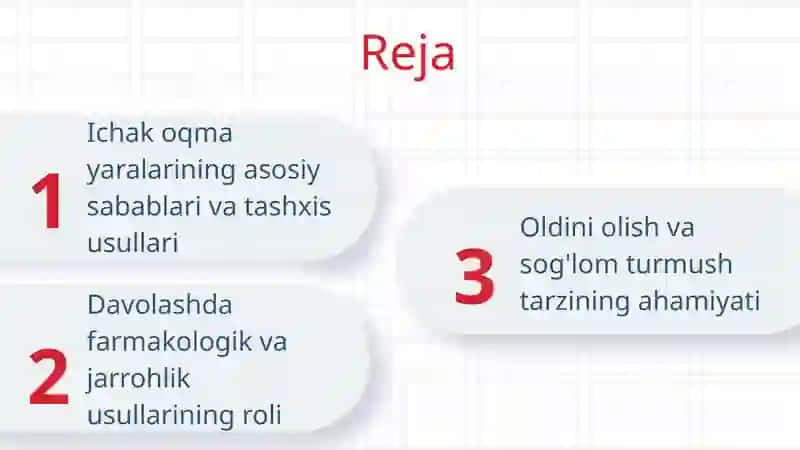 Reja

1 Ichak oqma yaralarining asosiy sabablari va tashxis usullari

2 Davolashda farmakologik va jarrohlik usullarining roli

3 Oldini olish va sog'lom turmush tarzining ahamiyati